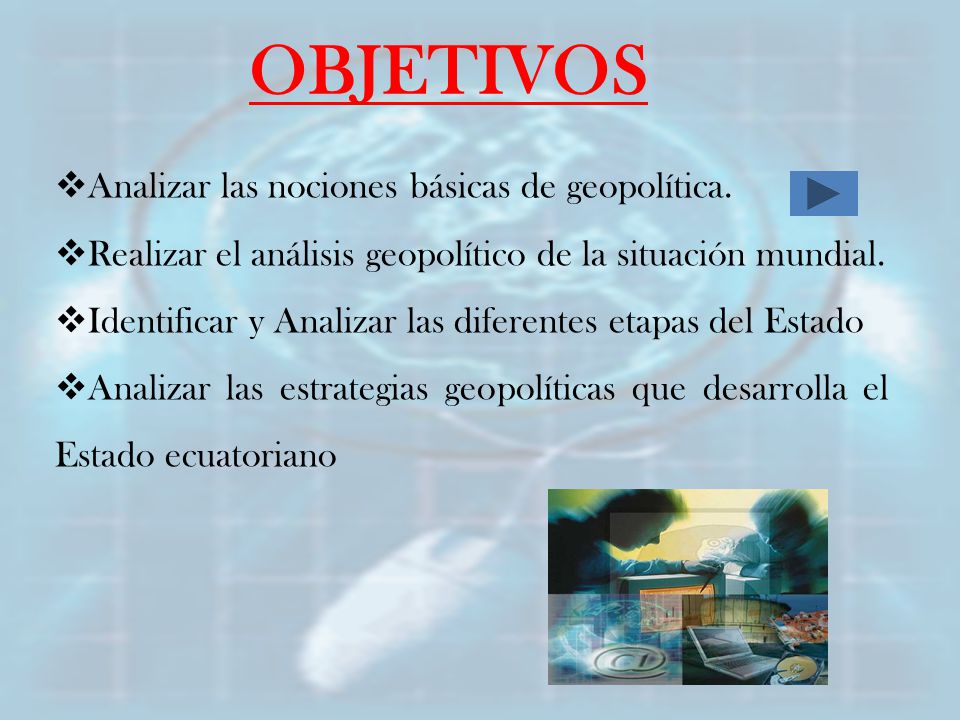 OBJETIVOS

❖Analizar las nociones básicas de geopolítica.

❖Realizar el análisis geopolítico de la situación mundial.

❖Identificar y Analizar las diferentes etapas del Estado

❖Analizar las estrategias geopolíticas que desarrolla el Estado ecuatoriano